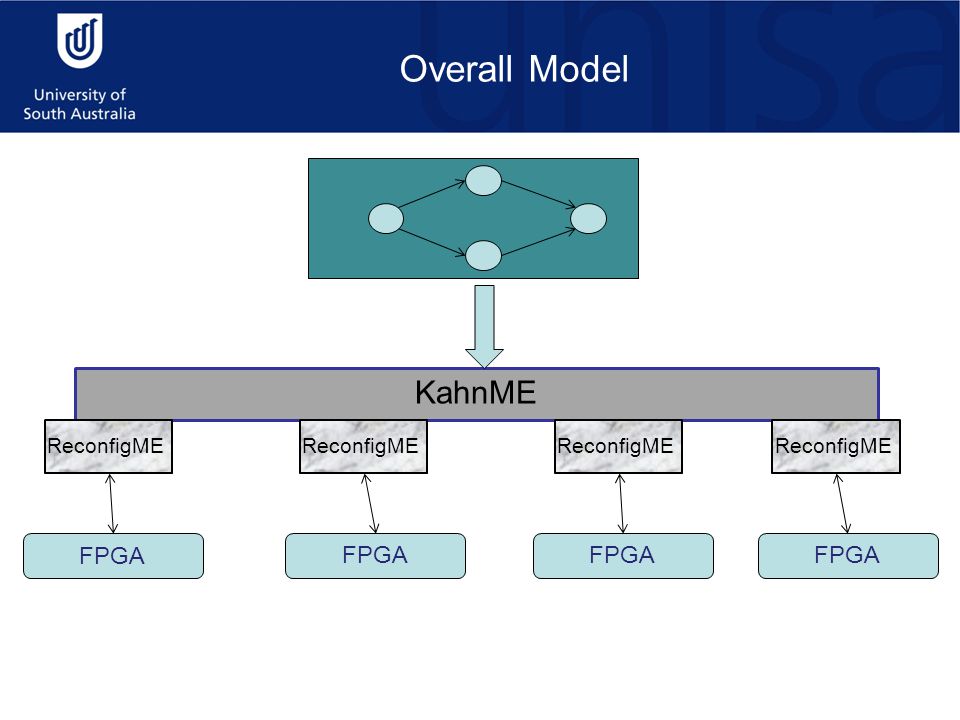 University of South Australia

unisa

Overall Model

KahnME

ReconfigME

ReconfigME

ReconfigME

ReconfigME

FPGA

FPGA

FPGA

FPGA